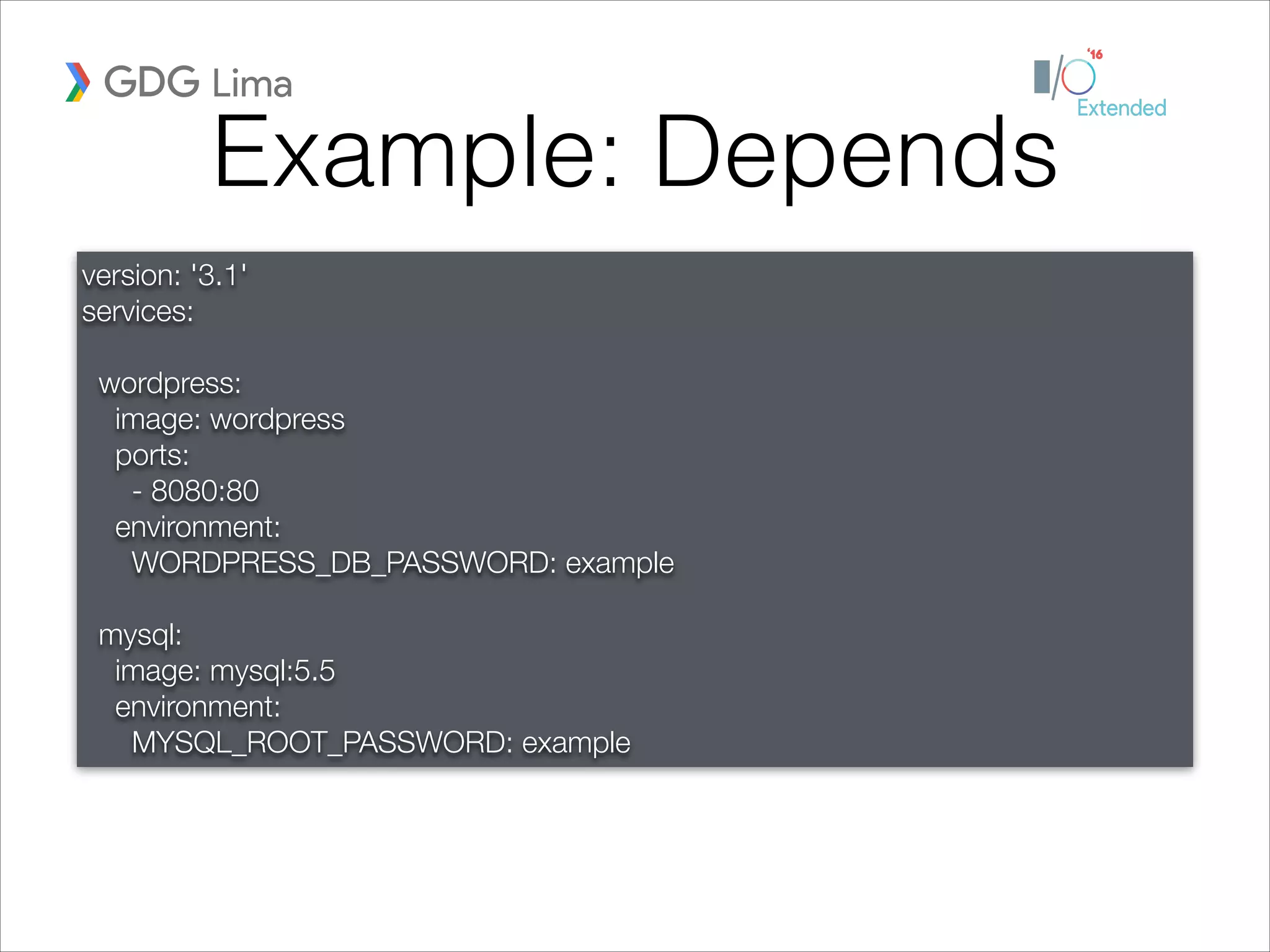 GDG Lima

I/O '16 Extended

Example: Depends

version: '3.1'
services:

  wordpress:
    image: wordpress
    ports:
      - 8080:80
    environment:
      WORDPRESS_DB_PASSWORD: example

  mysql:
    image: mysql:5.5
    environment:
      MYSQL_ROOT_PASSWORD: example